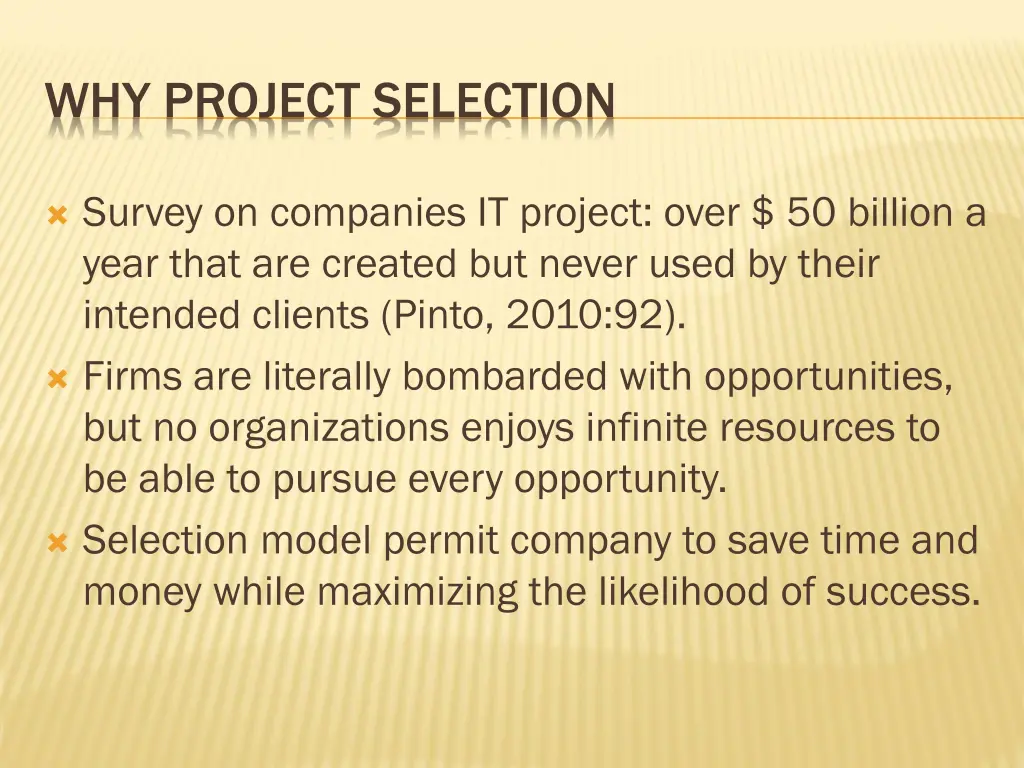 WHY PROJECT SELECTION

Survey on companies IT project: over \$ 50 billion a year that are created but never used by their intended clients (Pinto, 2010:92).

Firms are literally bombarded with opportunities, but no organizations enjoys infinite resources to be able to pursue every opportunity.

Selection model permit company to save time and money while maximizing the likelihood of success.